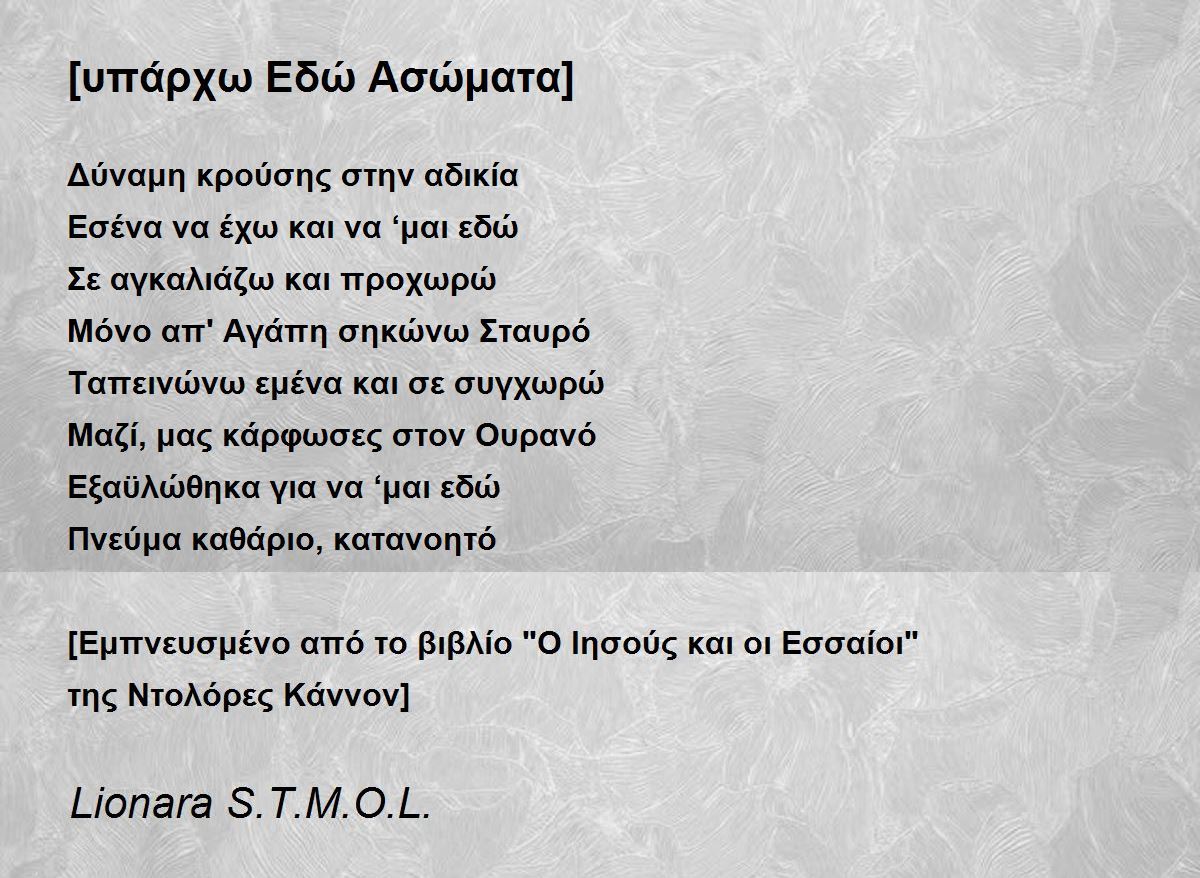 [υπάρχω Εδώ Ασώματα]

Δύναμη κρούσης στην αδικία
Εσένα να έχω και να ‘μαι εδώ
Σε αγκαλιάζω και προχωρώ
Μόνο απ' Αγάπη σηκώνω Σταυρό
Ταπεινώνω εμένα και σε συγχωρώ
Μαζί, μας κάρφωσες στον Ουρανό
Εξαϋλώθηκα για να ‘μαι εδώ
Πνεύμα καθάριο, κατανοητό

[Εμπνευσμένο από το βιβλίο "Ο Ιησούς και οι Εσσαίοι" της Ντολόρες Κάννον]

Lionara S.T.M.O.L.